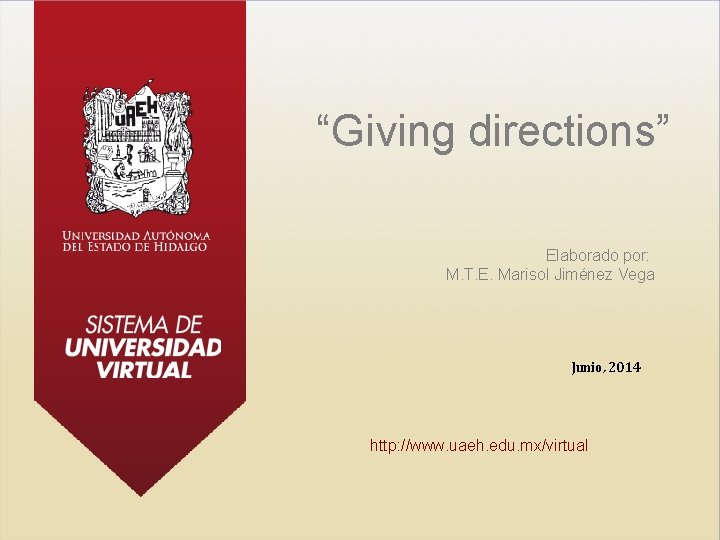 UAEH

UNIVERSIDAD AUTÓNOMA DEL ESTADO DE HIDALGO

SISTEMA DE UNIVERSIDAD VIRTUAL

“Giving directions”

Elaborado por:
M.T.E. Marisol Jiménez Vega

Junio, 2014

http://www.uaeh.edu.mx/virtual